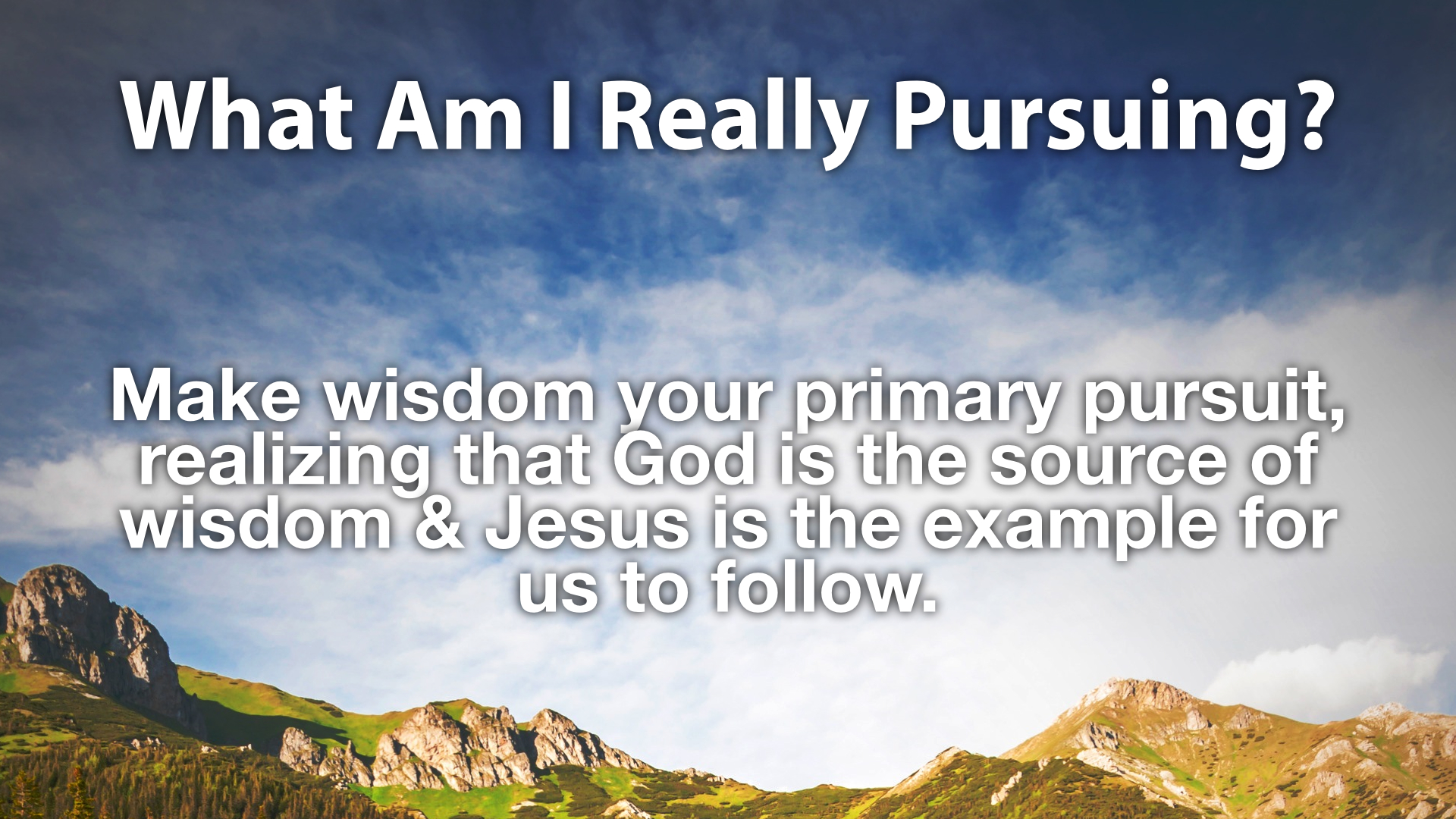 What Am I Really Pursuing?

Make wisdom your primary pursuit, realizing that God is the source of wisdom & Jesus is the example for us to follow.